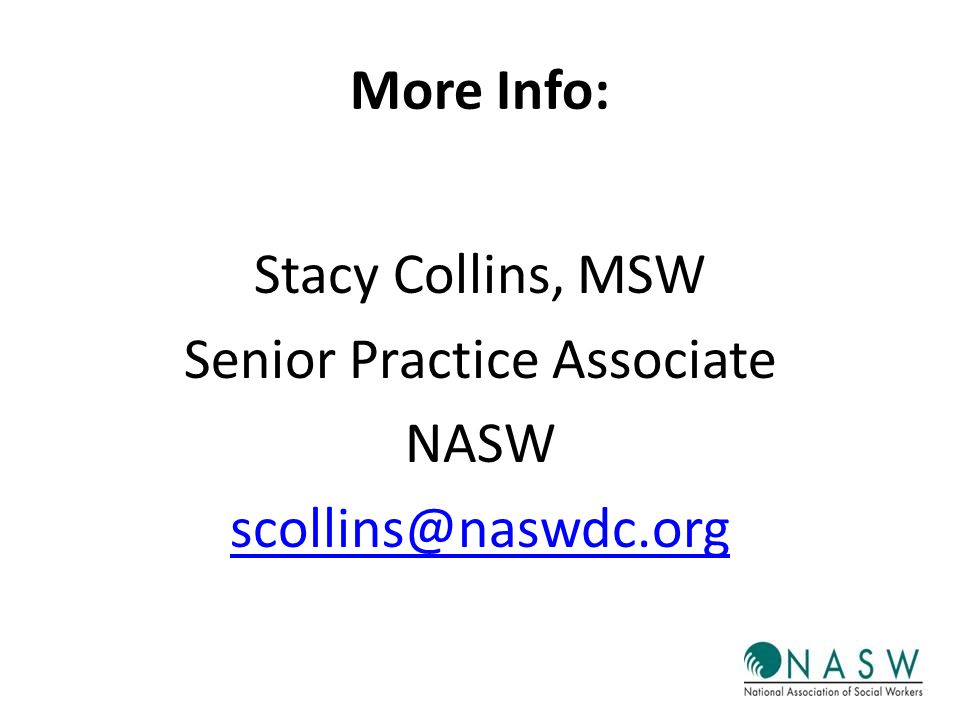 More Info:

Stacy Collins, MSW
Senior Practice Associate
NASW
scollins@naswdc.org

NASW
National Association of Social Workers